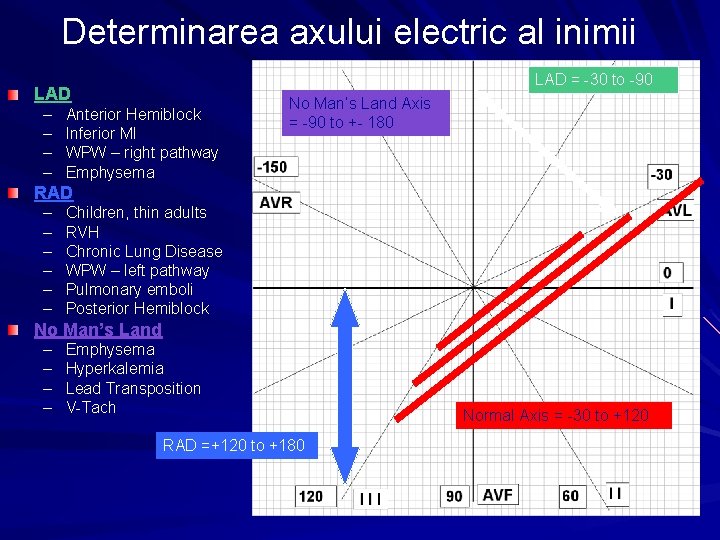 Determinarea axului electric al inimii

LAD
– Anterior Hemiblock
– Inferior MI
– WPW – right pathway
– Emphysema

RAD
– Children, thin adults
– RVH
– Chronic Lung Disease
– WPW – left pathway
– Pulmonary emboli
– Posterior Hemiblock

No Man's Land
– Emphysema
– Hyperkalemia
– Lead Transposition
– V-Tach

No Man's Land Axis = -90 to +- 180

LAD = -30 to -90

-150

AVR

-30

AVL

0

I

Normal Axis = -30 to +120

RAD =+120 to +180

120

III

90

AVF

60

II